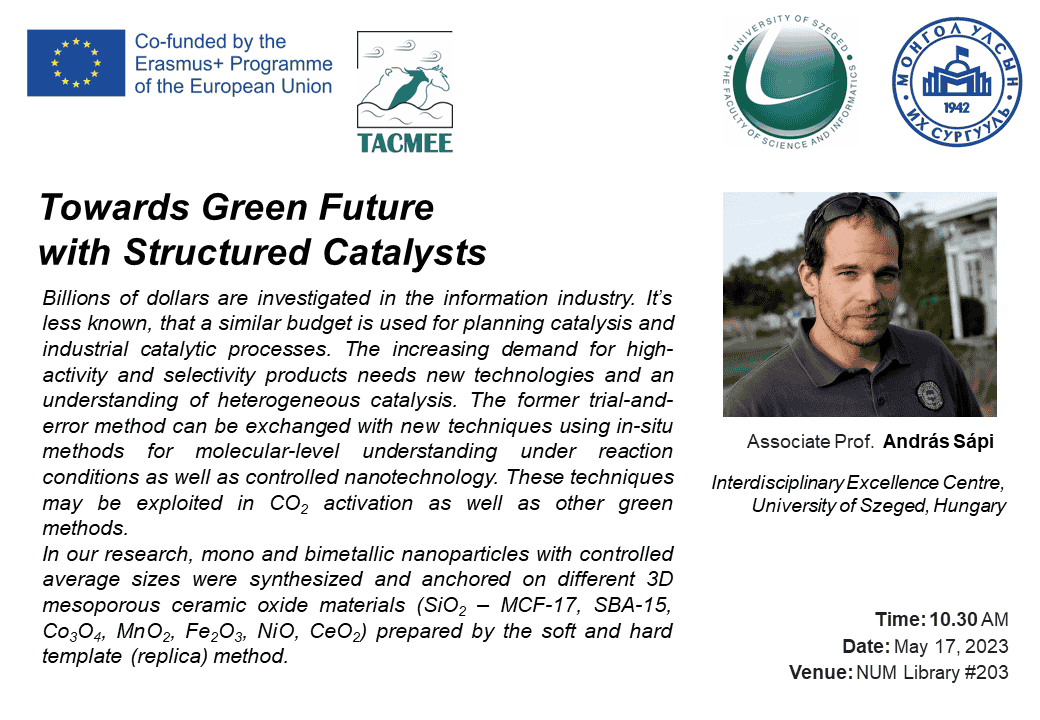 Co-funded by the Erasmus+ Programme of the European Union

TACMEE

UNIVERSITY OF SZEGED THE FACULTY OF SCIENCE AND INFORMATICS

МОНГОЛ УЛСЫН ИХ СУРГУУЛЬ 1942

Towards Green Future with Structured Catalysts

Billions of dollars are investigated in the information industry. It's less known, that a similar budget is used for planning catalysis and industrial catalytic processes. The increasing demand for high-activity and selectivity products needs new technologies and an understanding of heterogeneous catalysis. The former trial-and-error method can be exchanged with new techniques using in-situ methods for molecular-level understanding under reaction conditions as well as controlled nanotechnology. These techniques may be exploited in $CO_2$ activation as well as other green methods.
In our research, mono and bimetallic nanoparticles with controlled average sizes were synthesized and anchored on different 3D mesoporous ceramic oxide materials ($SiO_2$ – MCF-17, SBA-15, $Co_3O_4$, $MnO_2$, $Fe_2O_3$, NiO, $CeO_2$) prepared by the soft and hard template (replica) method.

Associate Prof. András Sápi

Interdisciplinary Excellence Centre, University of Szeged, Hungary

Time: 10.30 AM
Date: May 17, 2023
Venue: NUM Library #203